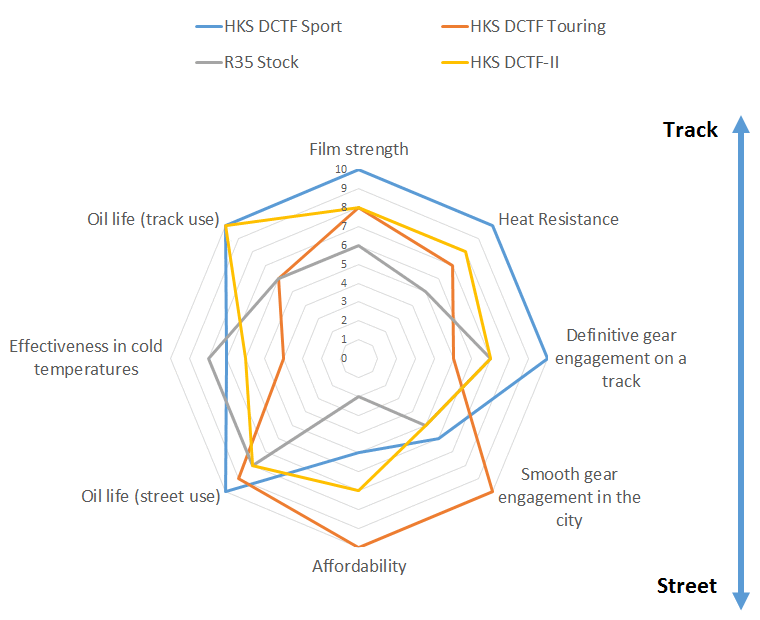 HKS DCTF Sport
HKS DCTF Touring
R35 Stock
HKS DCTF-II

Track

Film strength
10
9
8
7
6
5
4
3
2
1
0

Heat Resistance

Definitive gear engagement on a track

Smooth gear engagement in the city

Affordability

Oil life (street use)

Effectiveness in cold temperatures

Oil life (track use)

Street